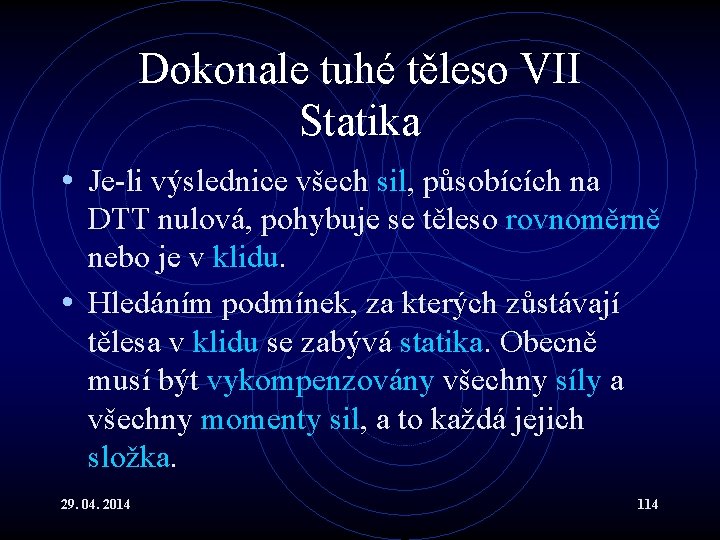 Dokonale tuhé těleso VII
Statika

• Je-li výslednice všech sil, působících na DTT nulová, pohybuje se těleso rovnoměrně nebo je v klidu.

• Hledáním podmínek, za kterých zůstávají tělesa v klidu se zabývá statika. Obecně musí být vykompenzovány všechny síly a všechny momenty sil, a to každá jejich složka.

29. 04. 2014

114